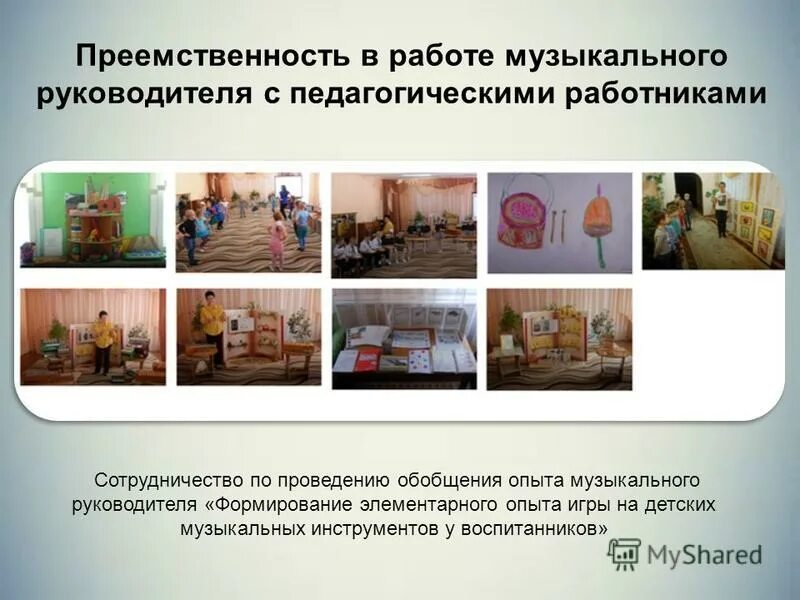 Преемственность в работе музыкального руководителя с педагогическими работниками

Сотрудничество по проведению обобщения опыта музыкального руководителя «Формирование элементарного опыта игры на детских музыкальных инструментов у воспитанников»

MyShared